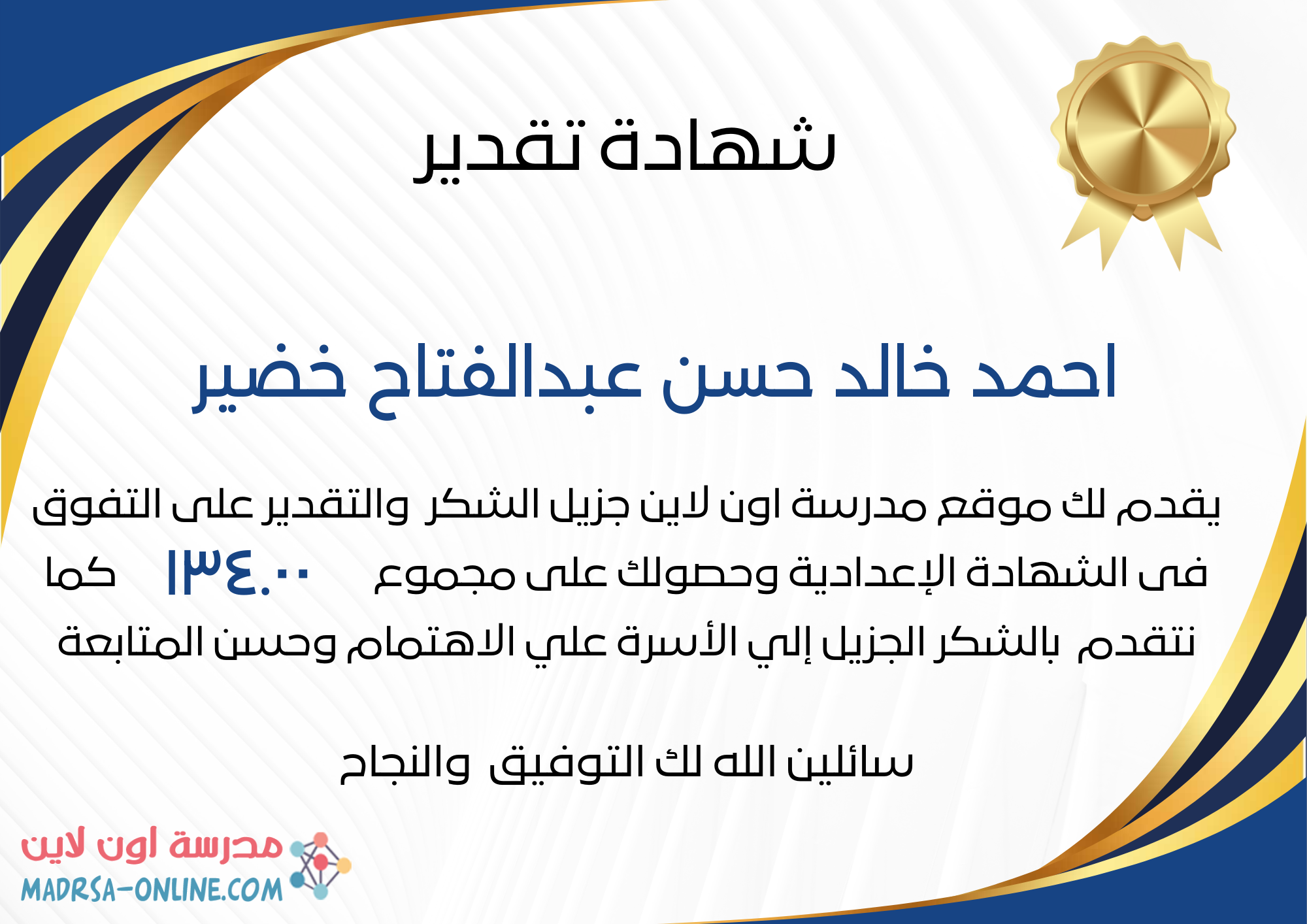 شهادة تقدير

احمد خالد حسن عبدالفتاح خضير

يقدم لك موقع مدرسة اون لاين جزيل الشكر والتقدير على التفوق فى الشهادة الإعدادية وحصولك على مجموع ١٣٤.٠٠ كما نتقدم بالشكر الجزيل إلي الأسرة علي الاهتمام وحسن المتابعة

سائلين الله لك التوفيق والنجاح

مدرسة اون لاين
MADRSA-ONLINE.COM